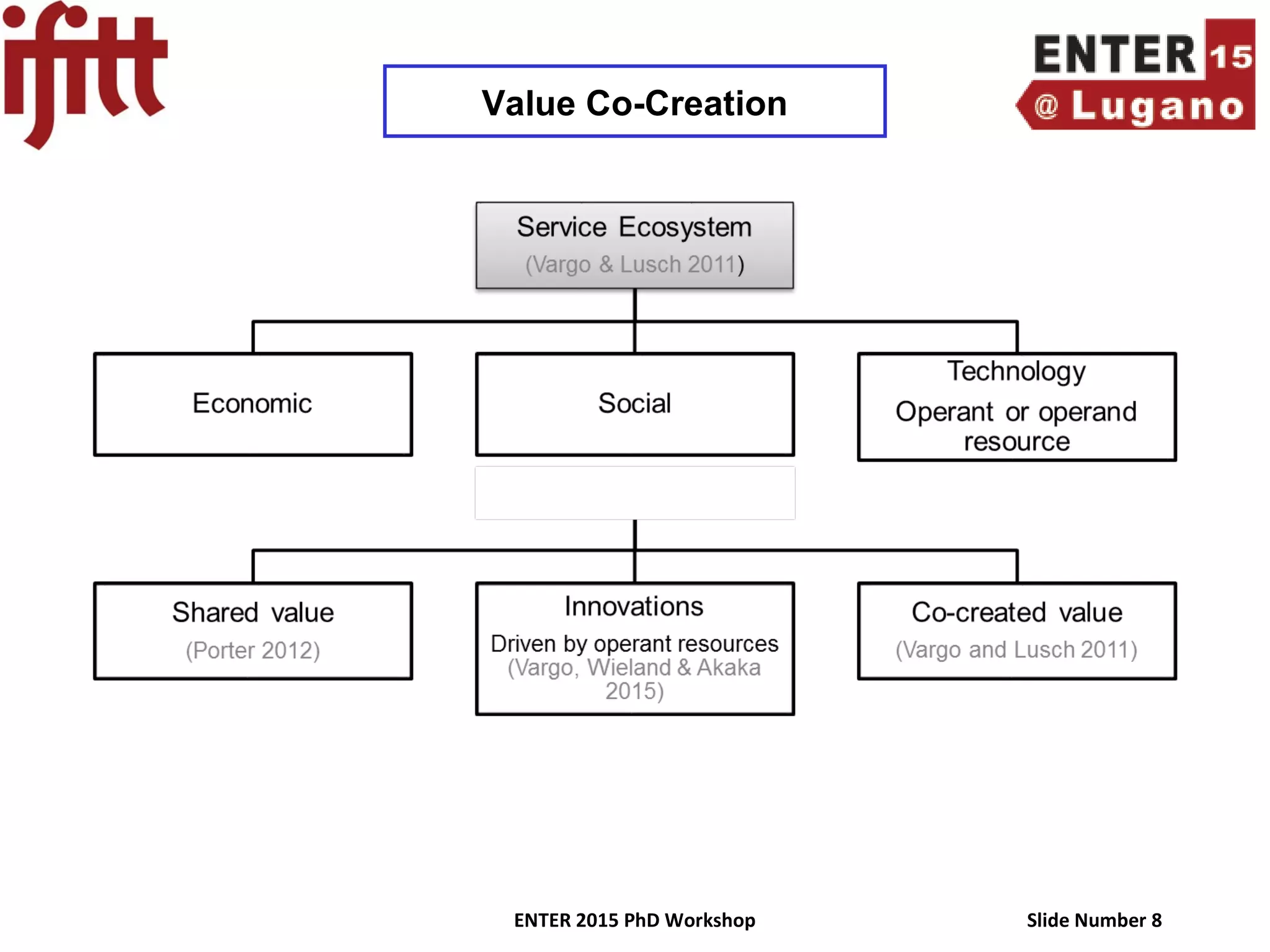 ifitt

Value Co-Creation

ENTER 15
@ Lugano

Service Ecosystem
(Vargo & Lusch 2011)

Economic

Social

Technology
Operant or operand resource

Shared value
(Porter 2012)

Innovations
Driven by operant resources
(Vargo, Wieland & Akaka 2015)

Co-created value
(Vargo and Lusch 2011)

ENTER 2015 PhD Workshop

Slide Number 8